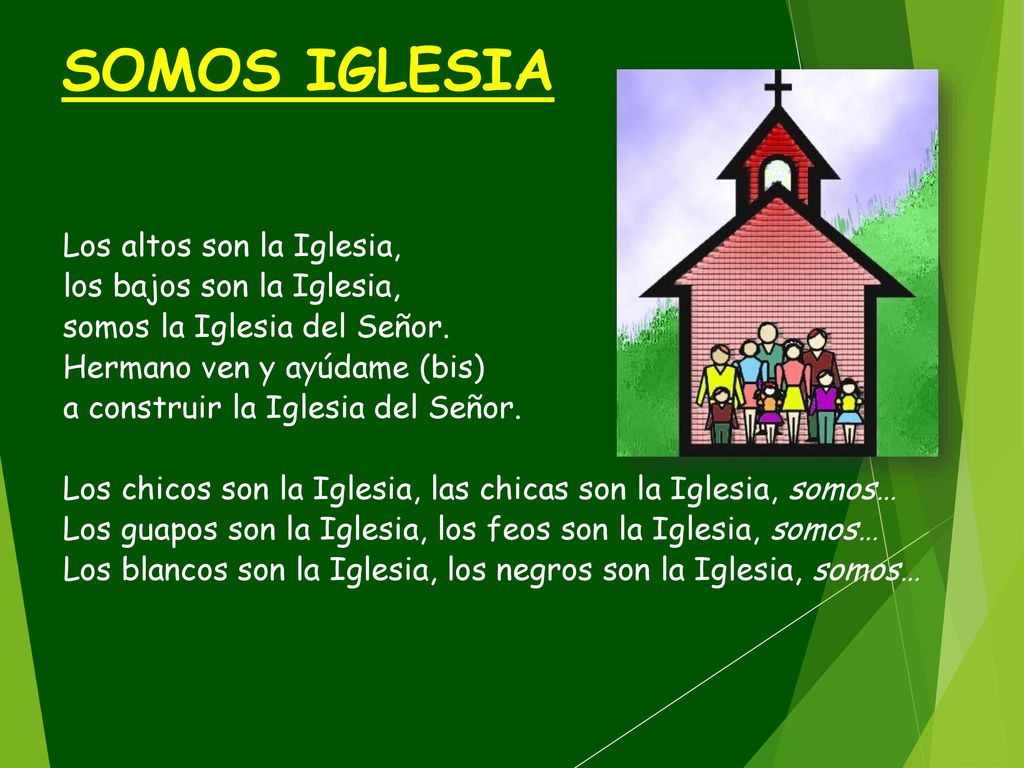 SOMOS IGLESIA

Los altos son la Iglesia,
los bajos son la Iglesia,
somos la Iglesia del Señor.
Hermano ven y ayúdame (bis)
a construir la Iglesia del Señor.

Los chicos son la Iglesia, las chicas son la Iglesia, somos…
Los guapos son la Iglesia, los feos son la Iglesia, somos…
Los blancos son la Iglesia, los negros son la Iglesia, somos…